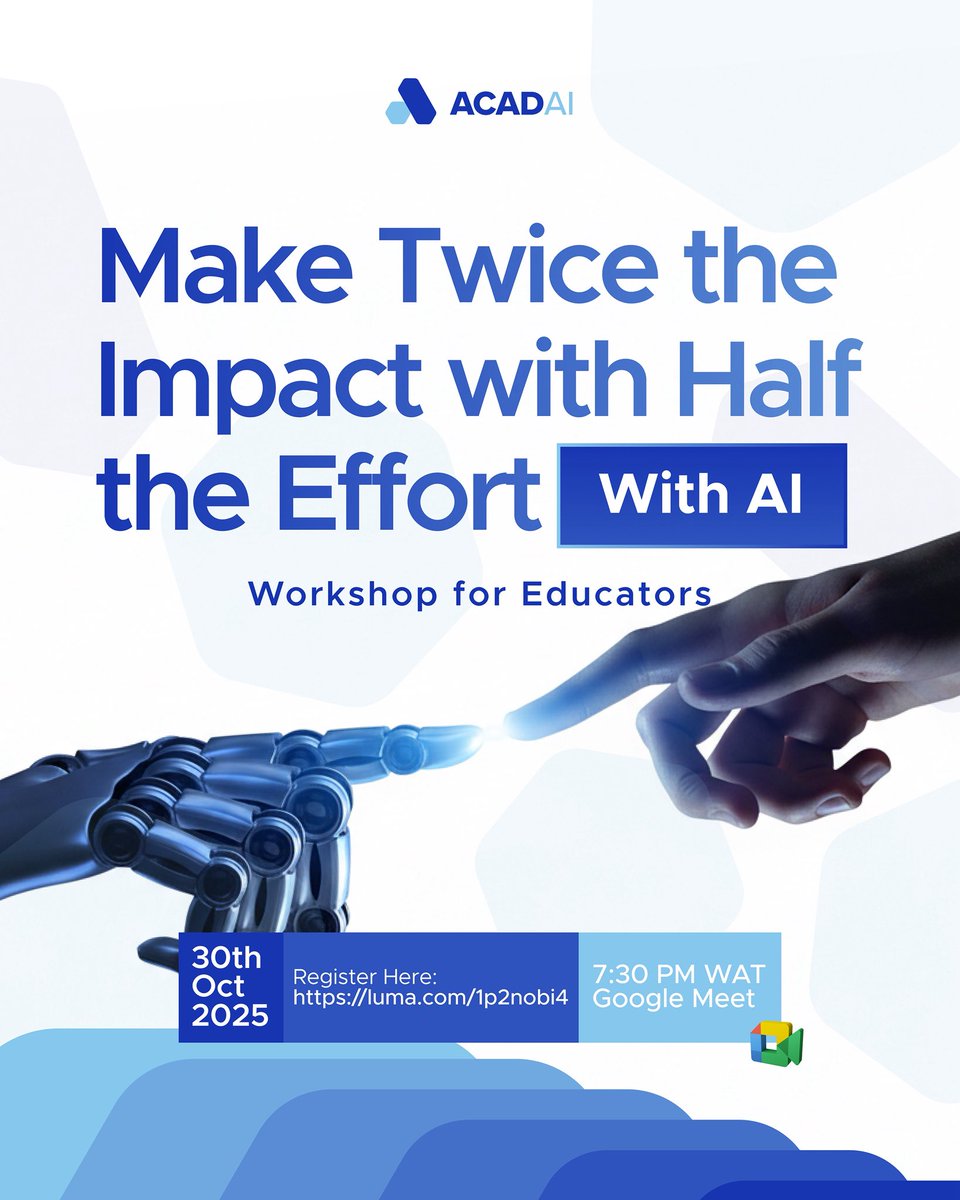 ACADAI

Make Twice the Impact with Half the Effort With AI

Workshop for Educators

30th Oct 2025

Register Here: https://luma.com/1p2nobi4

7:30 PM WAT Google Meet